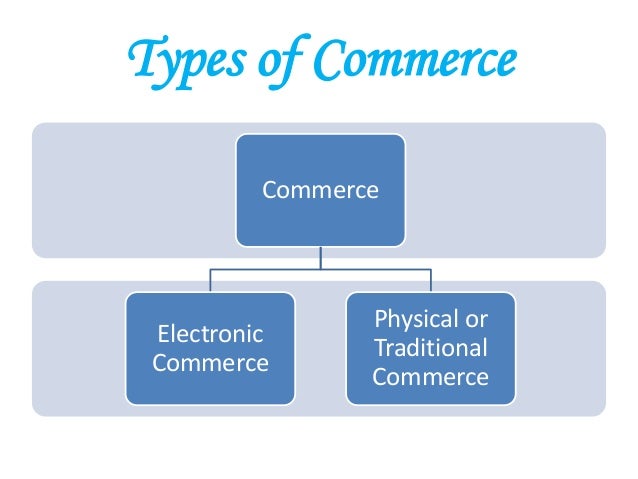 Types of Commerce

Commerce

Electronic Commerce

Physical or Traditional Commerce